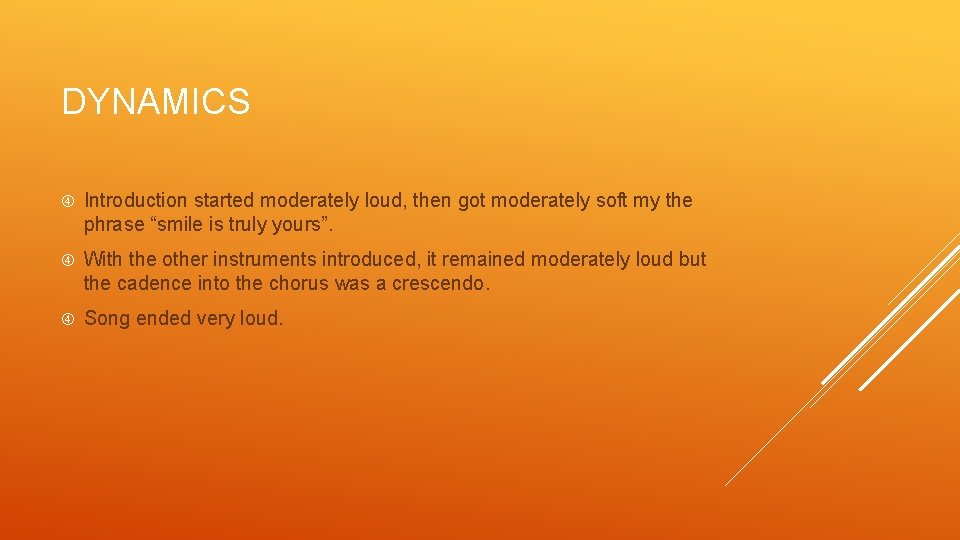 DYNAMICS

Introduction started moderately loud, then got moderately soft my the phrase “smile is truly yours”.

With the other instruments introduced, it remained moderately loud but the cadence into the chorus was a crescendo.

Song ended very loud.